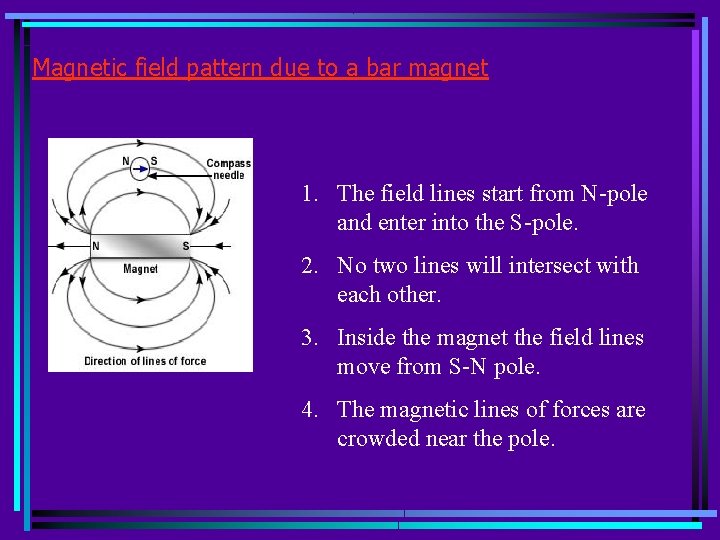 Magnetic field pattern due to a bar magnet

N S Compass needle

N S

Magnet

Direction of lines of force

1. The field lines start from N-pole and enter into the S-pole.

2. No two lines will intersect with each other.

3. Inside the magnet the field lines move from S-N pole.

4. The magnetic lines of forces are crowded near the pole.